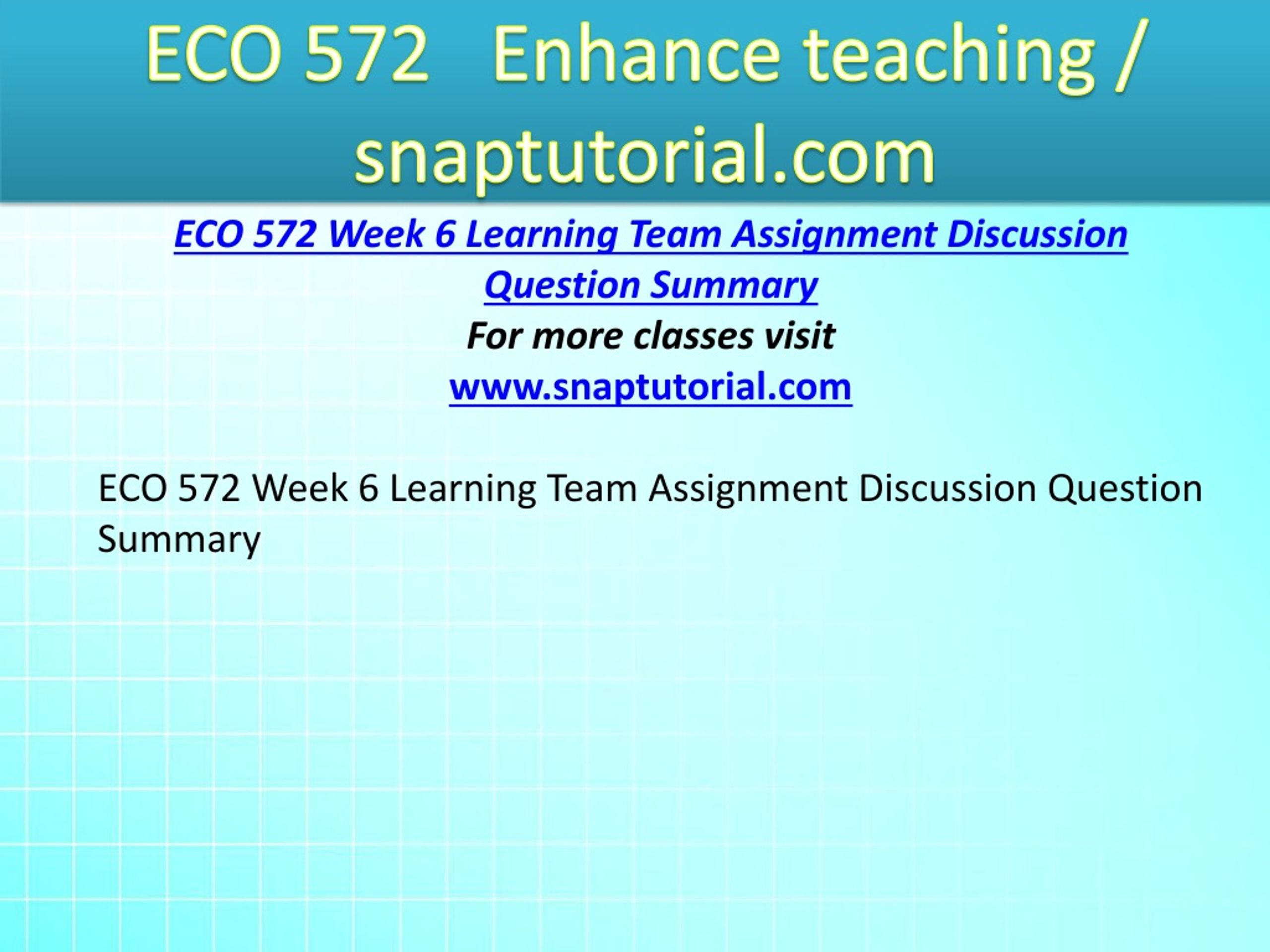 ECO 572 Enhance teaching / snaptutorial.com

ECO 572 Week 6 Learning Team Assignment Discussion Question Summary
For more classes visit
www.snaptutorial.com

ECO 572 Week 6 Learning Team Assignment Discussion Question Summary